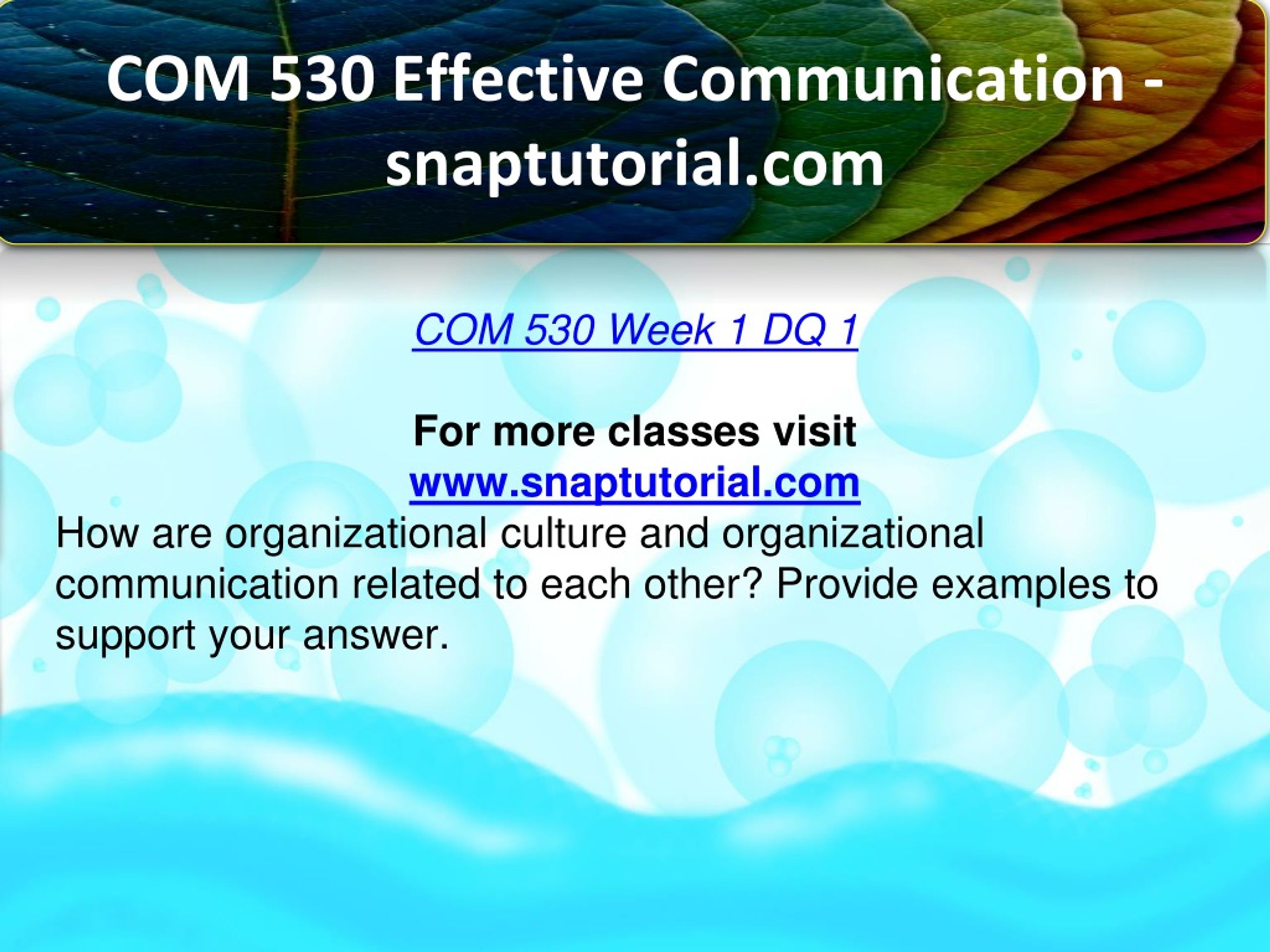 COM 530 Effective Communication - snaptutorial.com

COM 530 Week 1 DQ 1

For more classes visit
www.snaptutorial.com
How are organizational culture and organizational communication related to each other? Provide examples to support your answer.